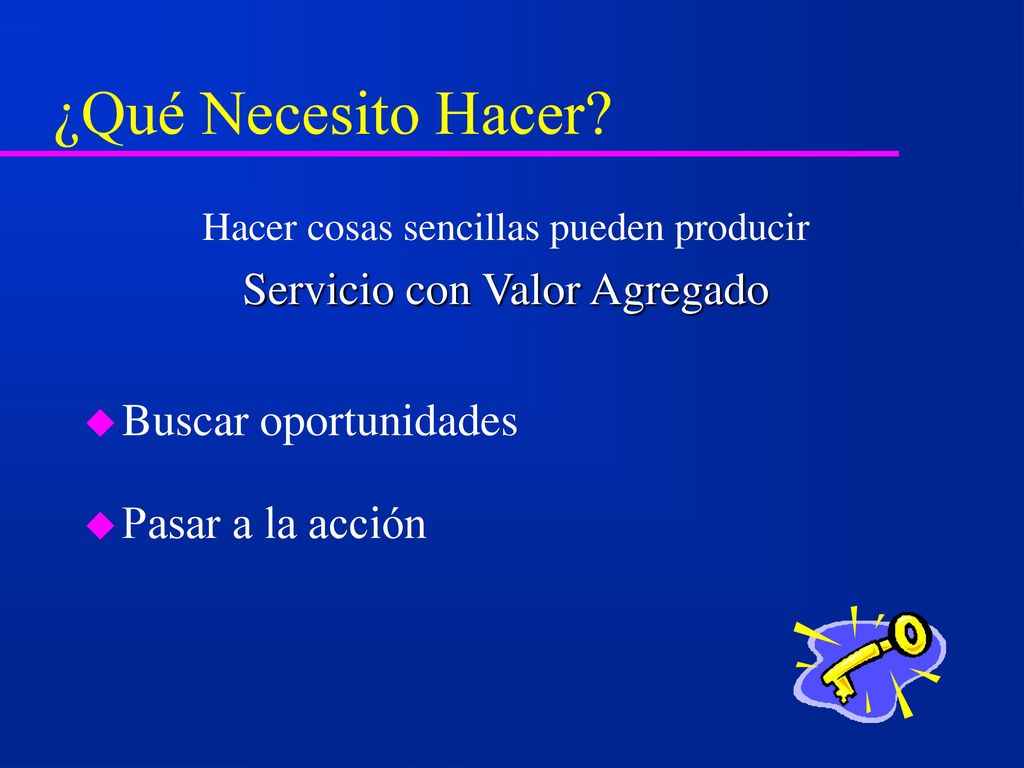 ¿Qué Necesito Hacer?

Hacer cosas sencillas pueden producir

Servicio con Valor Agregado

Buscar oportunidades

Pasar a la acción